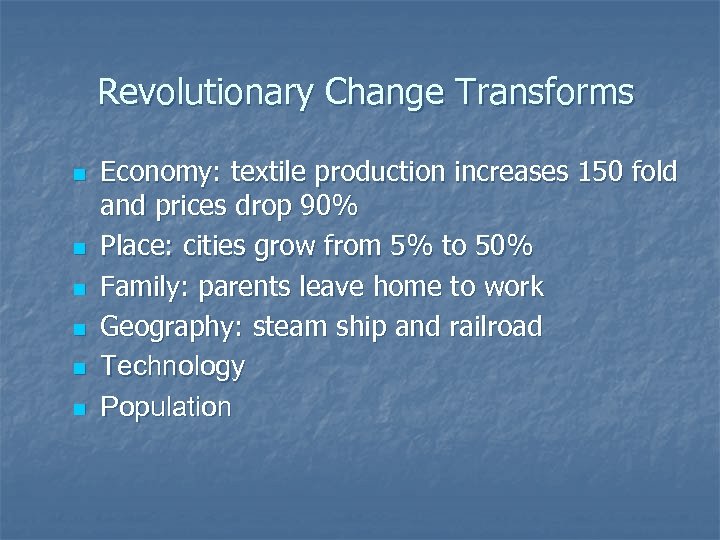 Revolutionary Change Transforms

- Economy: textile production increases 150 fold and prices drop 90%
- Place: cities grow from 5% to 50%
- Family: parents leave home to work
- Geography: steam ship and railroad
- Technology
- Population